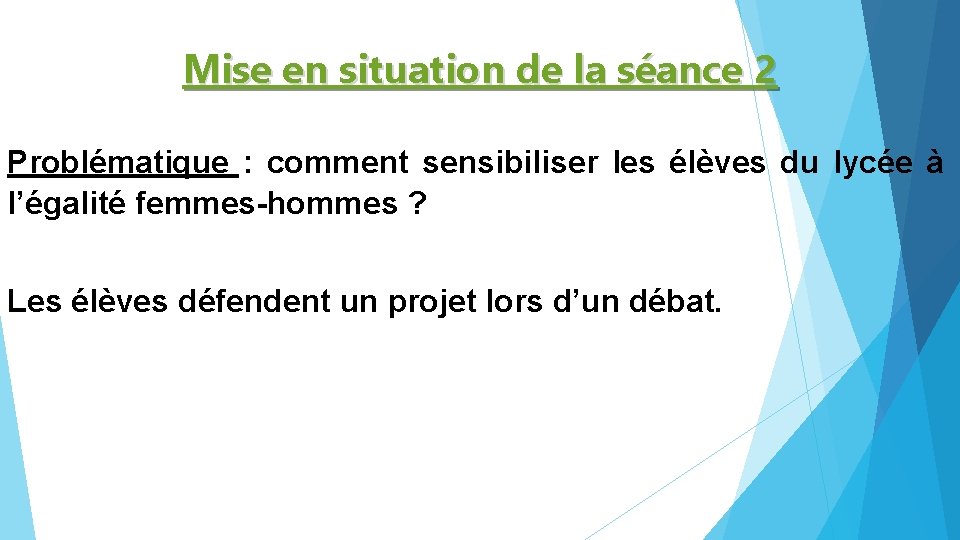 Mise en situation de la séance 2

Problématique : comment sensibiliser les élèves du lycée à l’égalité femmes-hommes ?

Les élèves défendent un projet lors d’un débat.